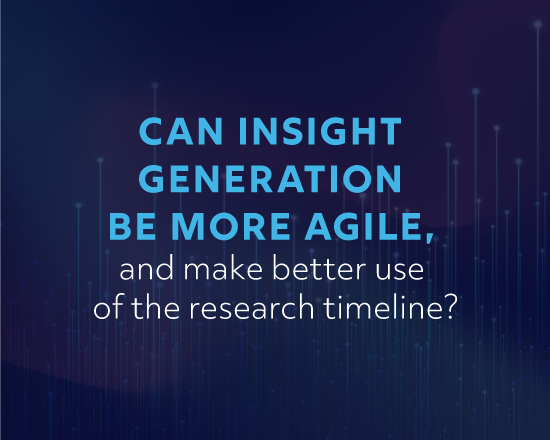 CAN INSIGHT GENERATION BE MORE AGILE,

and make better use of the research timeline?